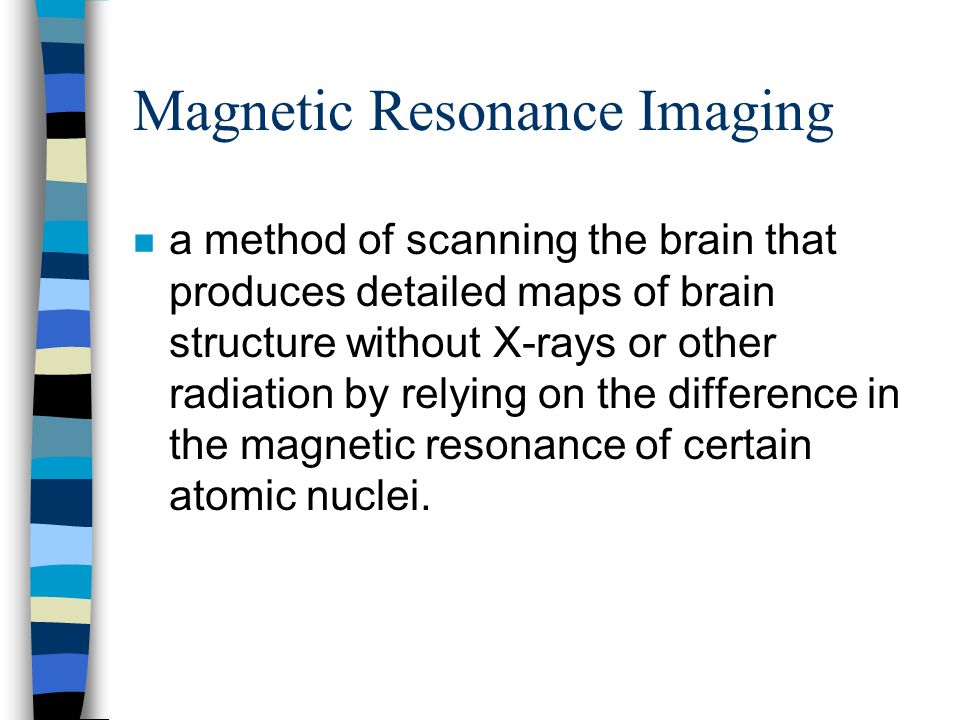 Magnetic Resonance Imaging

a method of scanning the brain that produces detailed maps of brain structure without X-rays or other radiation by relying on the difference in the magnetic resonance of certain atomic nuclei.